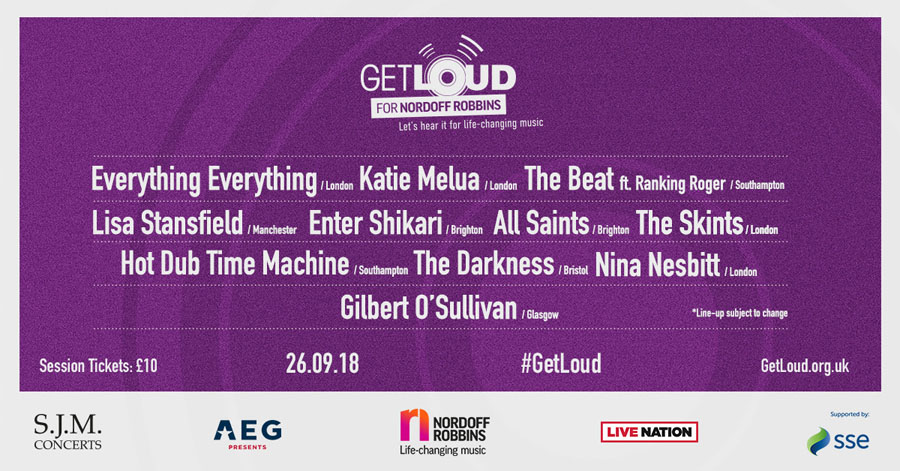 GET LOUD
FOR NORDOFF ROBBINS
Let's hear it for life-changing music

Everything Everything / London Katie Melua / London The Beat ft. Ranking Roger / Southampton

Lisa Stansfield / Manchester Enter Shikari / Brighton All Saints / Brighton The Skints / London

Hot Dub Time Machine / Southampton The Darkness / Bristol Nina Nesbitt / London

Gilbert O'Sullivan / Glasgow *Line-up subject to change

Session Tickets: £10 26.09.18 #GetLoud GetLoud.org.uk

S.J.M. CONCERTS

AEG PRESENTS

NORDOFF ROBBINS
Life-changing music

LIVE NATION

Supported by:
sse